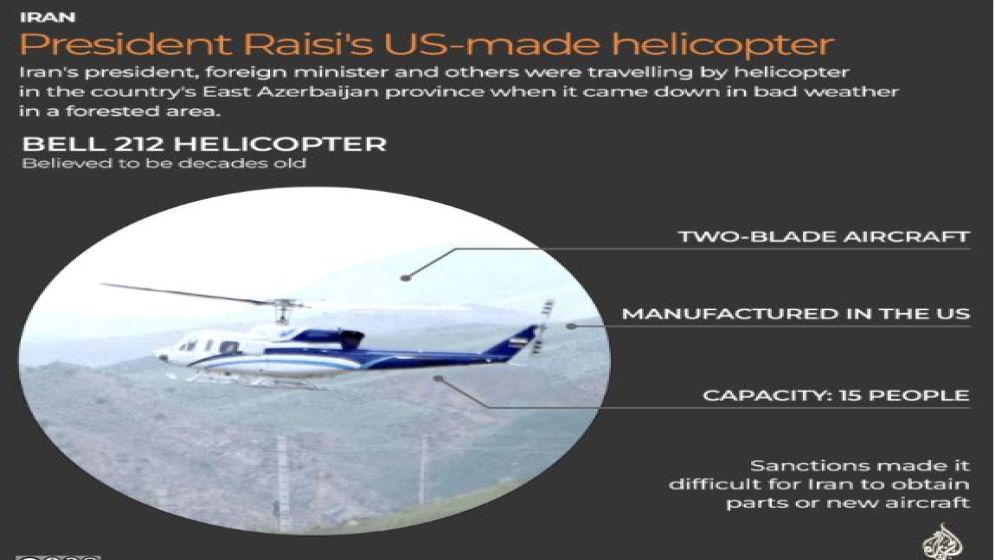 IRAN

President Raisi's US-made helicopter

Iran's president, foreign minister and others were travelling by helicopter in the country's East Azerbaijan province when it came down in bad weather in a forested area.

BELL 212 HELICOPTER

Believed to be decades old

TWO-BLADE AIRCRAFT

MANUFACTURED IN THE US

CAPACITY: 15 PEOPLE

Sanctions made it difficult for Iran to obtain parts or new aircraft